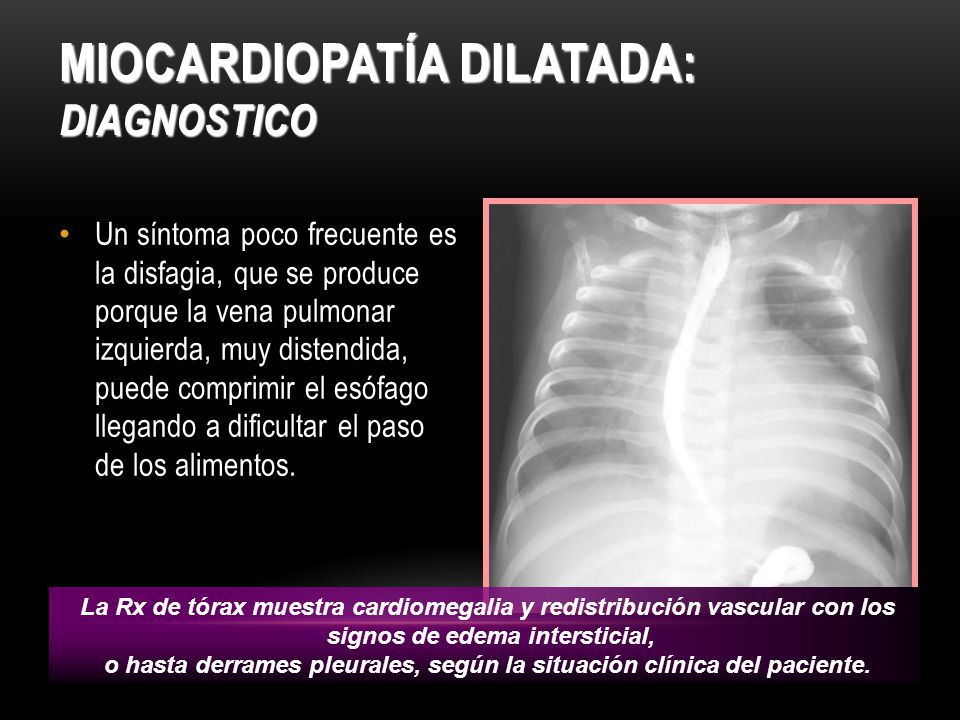 MIOCARDIOPATÍA DILATADA:
DIAGNOSTICO

• Un síntoma poco frecuente es la disfagia, que se produce porque la vena pulmonar izquierda, muy distendida, puede comprimir el esófago llegando a dificultar el paso de los alimentos.

La Rx de tórax muestra cardiomegalia y redistribución vascular con los signos de edema intersticial,
o hasta derrames pleurales, según la situación clínica del paciente.